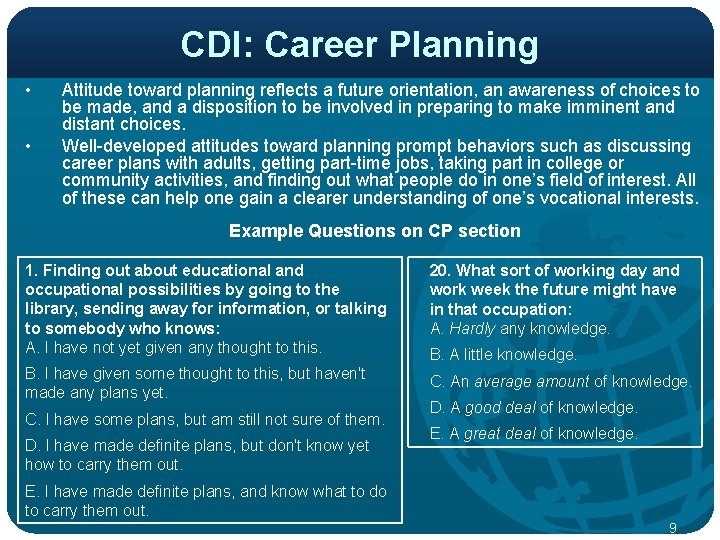 CDI: Career Planning

• Attitude toward planning reflects a future orientation, an awareness of choices to be made, and a disposition to be involved in preparing to make imminent and distant choices.

• Well-developed attitudes toward planning prompt behaviors such as discussing career plans with adults, getting part-time jobs, taking part in college or community activities, and finding out what people do in one's field of interest. All of these can help one gain a clearer understanding of one's vocational interests.

Example Questions on CP section

1. Finding out about educational and occupational possibilities by going to the library, sending away for information, or talking to somebody who knows:
A. I have not yet given any thought to this.
B. I have given some thought to this, but haven't made any plans yet.
C. I have some plans, but am still not sure of them.
D. I have made definite plans, but don't know yet how to carry them out.
E. I have made definite plans, and know what to do to carry them out.

20. What sort of working day and work week the future might have in that occupation:
A. Hardly any knowledge.
B. A little knowledge.
C. An average amount of knowledge.
D. A good deal of knowledge.
E. A great deal of knowledge.

9